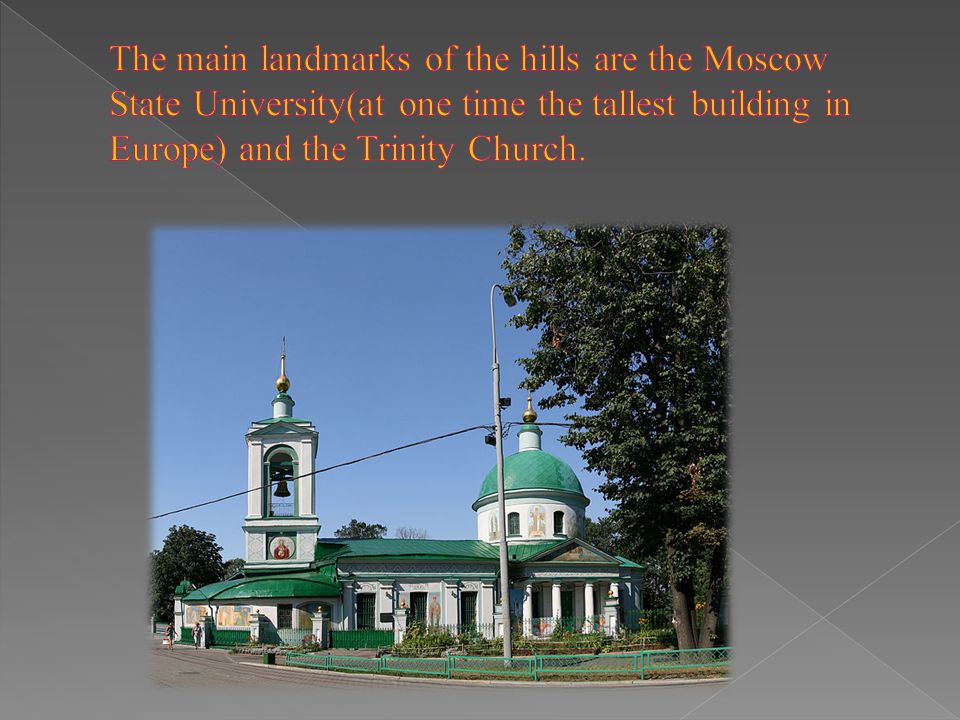 The main landmarks of the hills are the Moscow State University(at one time the tallest building in Europe) and the Trinity Church.